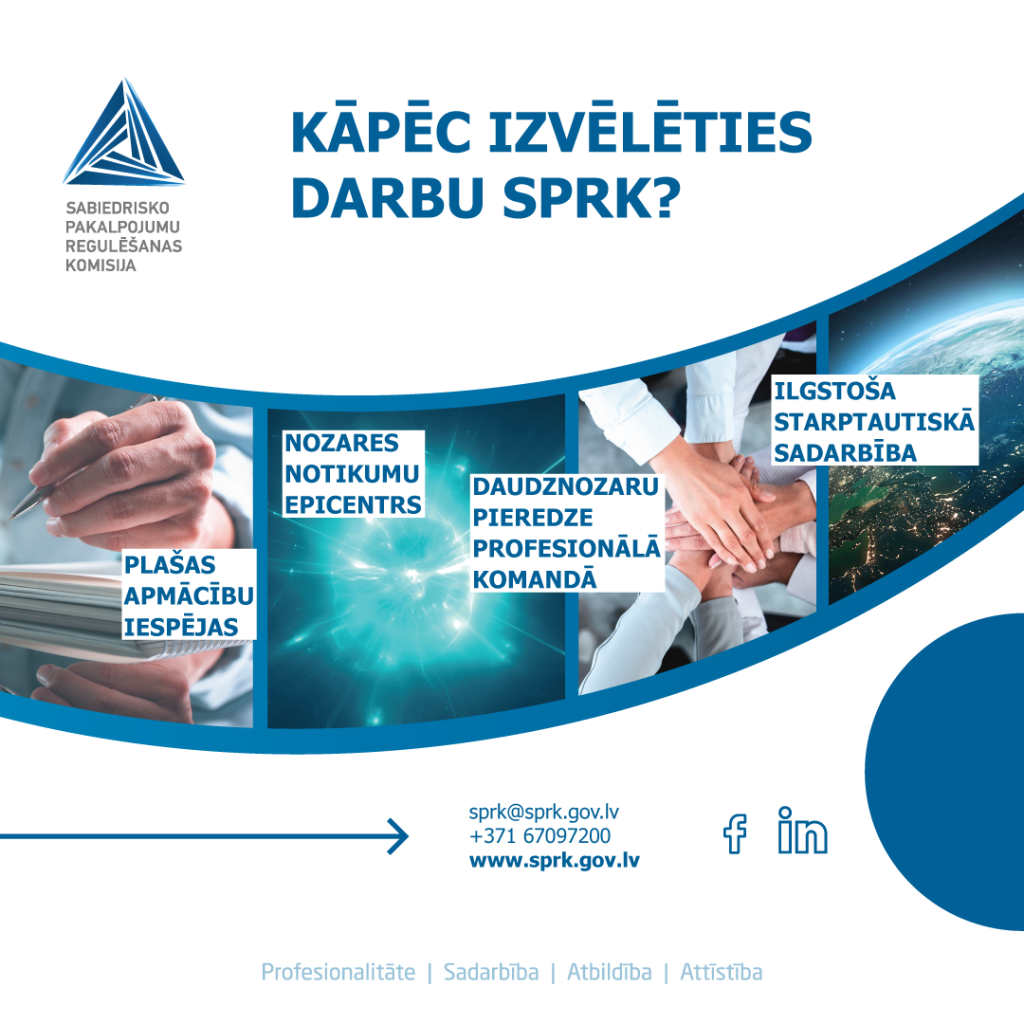 SABIEDRISKO PAKALPOJUMU REGULĒŠANAS KOMISIJA

KĀPĒC IZVĒLĒTIES DARBU SPRK?

PLAŠAS APMĀCĪBU IESPĒJAS

NOZARES NOTIKUMU EPICENTRS

DAUDZNOZARU PIEREDZE PROFESIONĀLĀ KOMANDĀ

ILGSTOŠA STARPTAUTISKĀ SADARBĪBA

sprk@sprk.gov.lv
+371 67097200
www.sprk.gov.lv

Profesionalitāte | Sadarbība | Atbildība | Attīstība